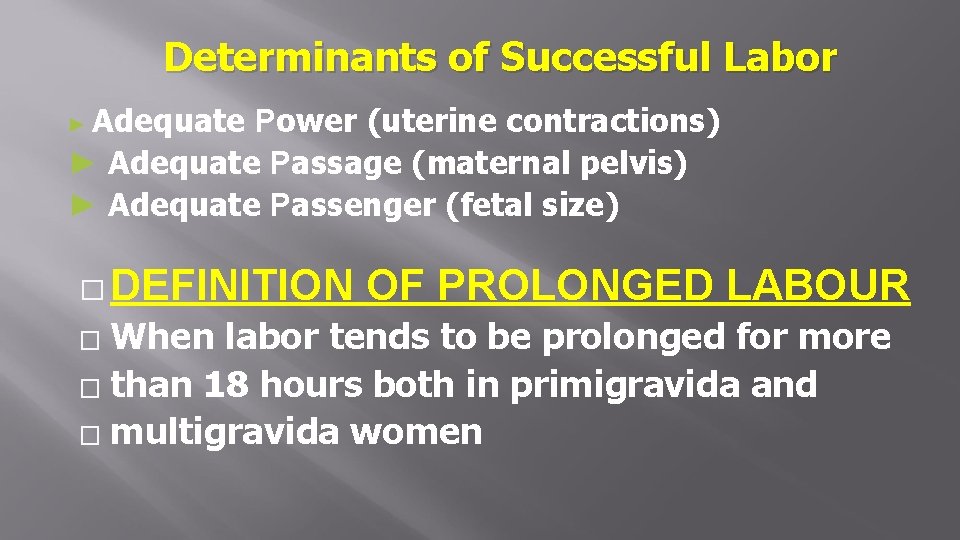 Determinants of Successful Labor

► Adequate Power (uterine contractions)
► Adequate Passage (maternal pelvis)
► Adequate Passenger (fetal size)

□ DEFINITION OF PROLONGED LABOUR

□ When labor tends to be prolonged for more
□ than 18 hours both in primigravida and
□ multigravida women